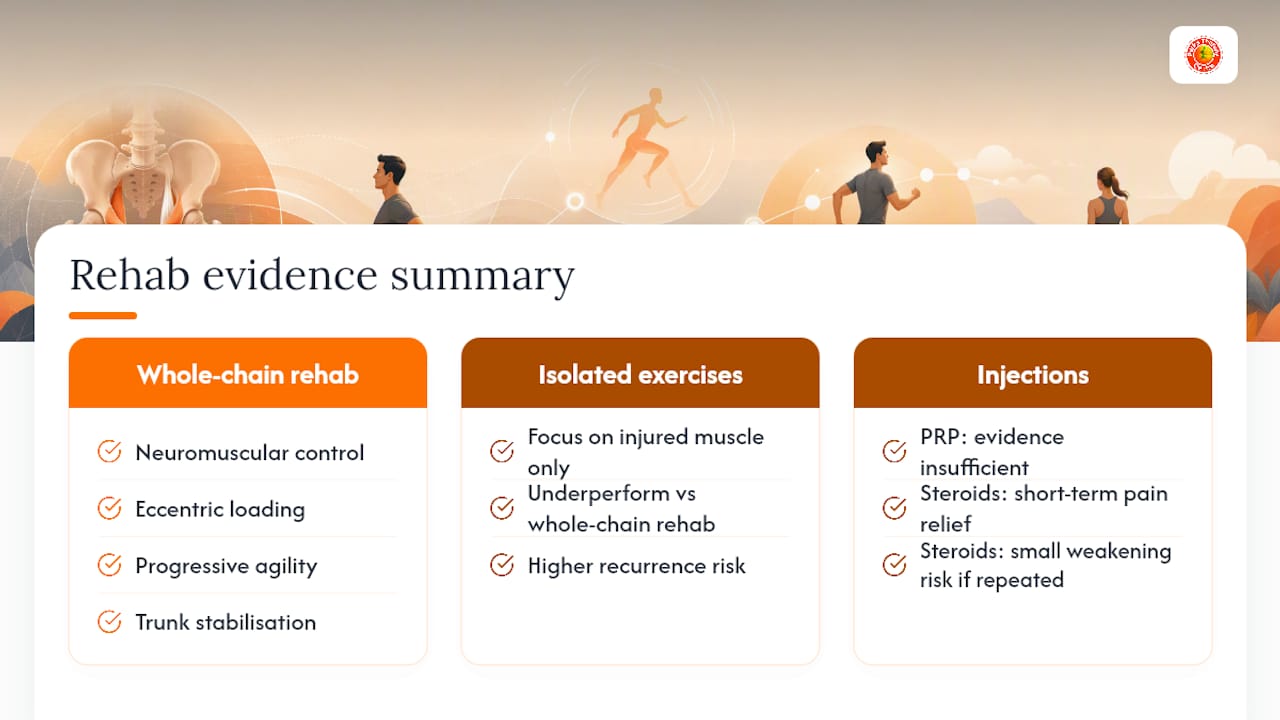 Rehab evidence summary

Whole-chain rehab

Neuromuscular control

Eccentric loading

Progressive agility

Trunk stabilisation

Isolated exercises

Focus on injured muscle only

Underperform vs whole-chain rehab

Higher recurrence risk

Injections

PRP: evidence insufficient

Steroids: short-term pain relief

Steroids: small weakening risk if repeated